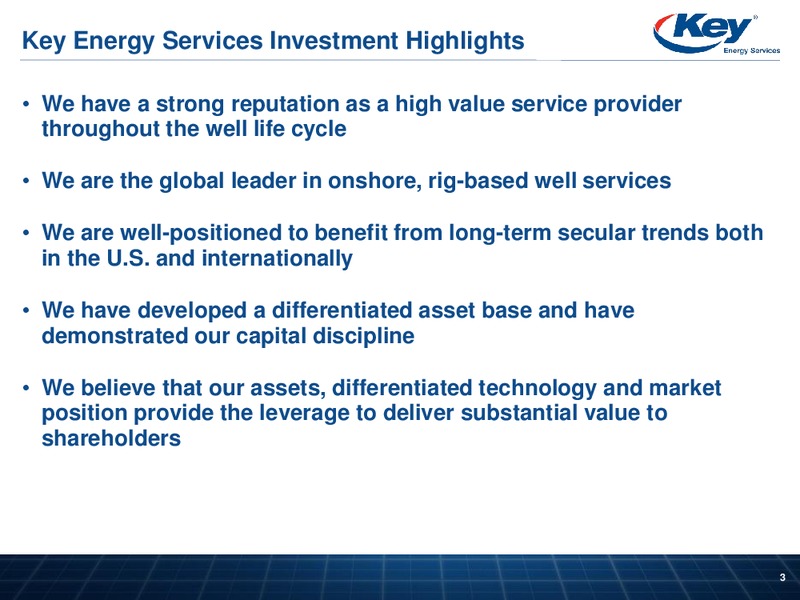 Key Energy Services Investment Highlights

Key®
Energy Services

• We have a strong reputation as a high value service provider throughout the well life cycle

• We are the global leader in onshore, rig-based well services

• We are well-positioned to benefit from long-term secular trends both in the U.S. and internationally

• We have developed a differentiated asset base and have demonstrated our capital discipline

• We believe that our assets, differentiated technology and market position provide the leverage to deliver substantial value to shareholders

3